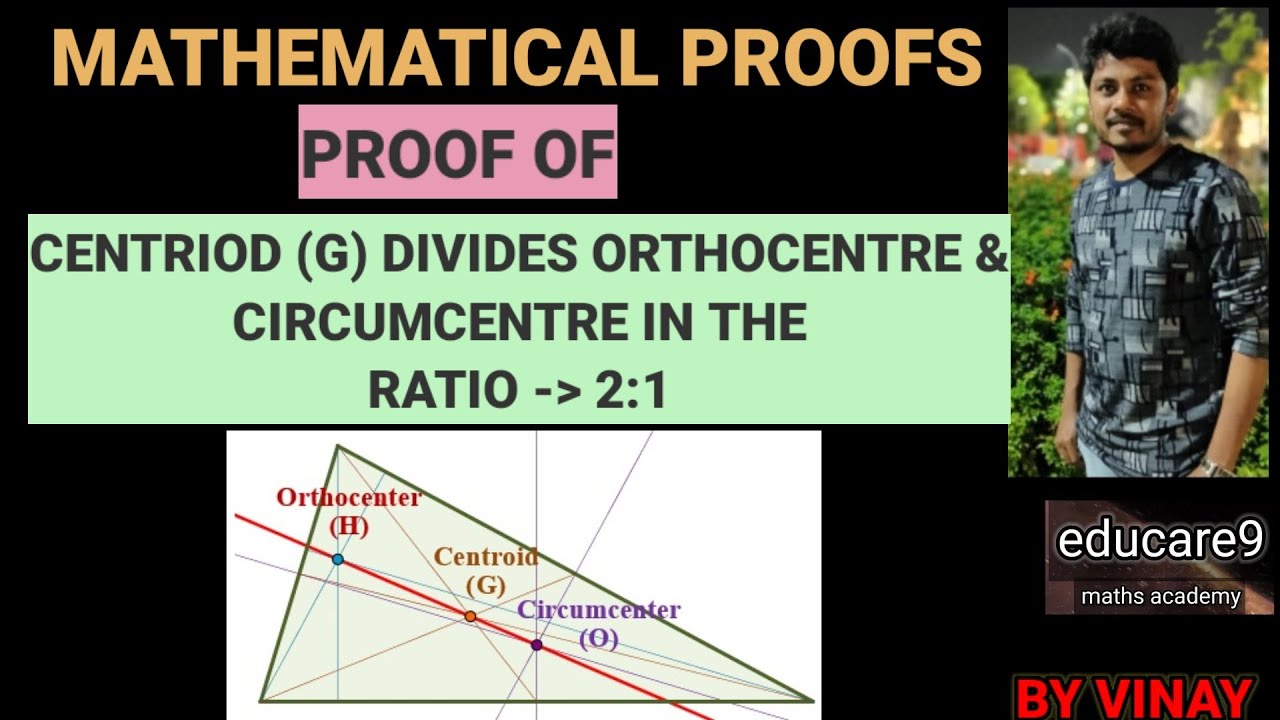 MATHEMATICAL PROOFS

PROOF OF

CENTRIOD (G) DIVIDES ORTHOCENTRE & CIRCUMCENTRE IN THE RATIO -> 2:1

Orthocenter (H)

Centroid (G)

Circumcenter (O)

educare9

maths academy

BY VINAY